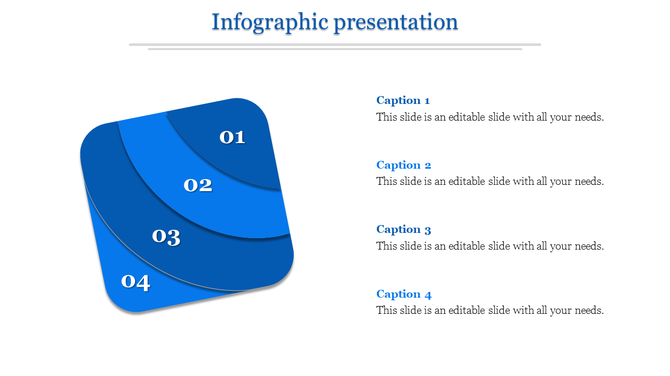 Infographic presentation

01

02

03

04

Caption 1
This slide is an editable slide with all your needs.

Caption 2
This slide is an editable slide with all your needs.

Caption 3
This slide is an editable slide with all your needs.

Caption 4
This slide is an editable slide with all your needs.